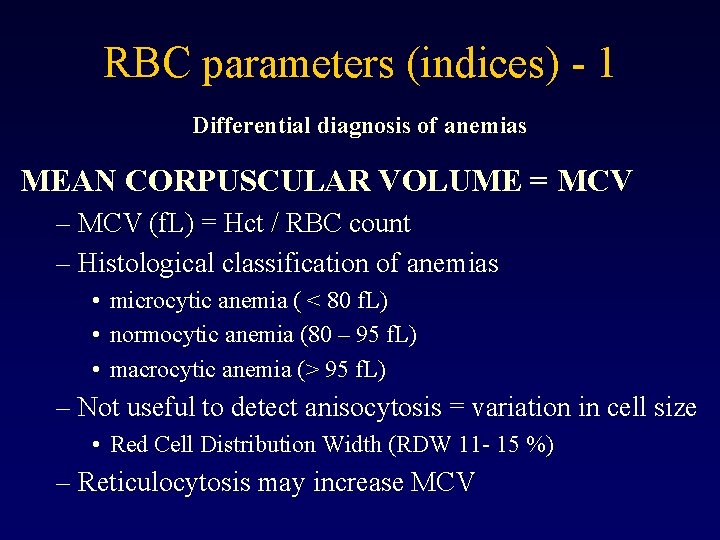 RBC parameters (indices) - 1

Differential diagnosis of anemias

MEAN CORPUSCULAR VOLUME = MCV

– MCV (fL) = Hct / RBC count

– Histological classification of anemias

• microcytic anemia ( < 80 fL)

• normocytic anemia (80 – 95 fL)

• macrocytic anemia (> 95 fL)

– Not useful to detect anisocytosis = variation in cell size

• Red Cell Distribution Width (RDW 11- 15 %)

– Reticulocytosis may increase MCV